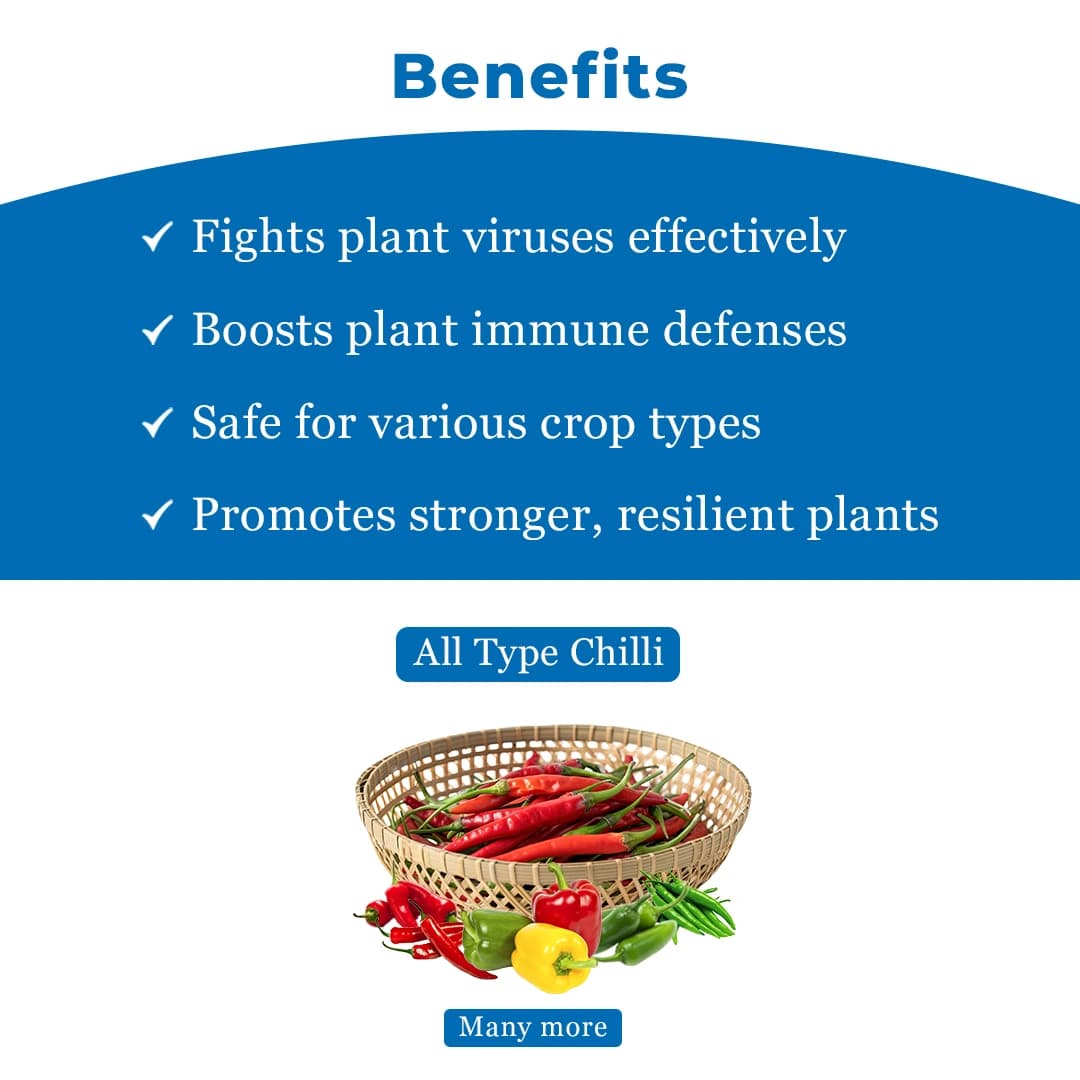 Benefits

✓ Fights plant viruses effectively

✓ Boosts plant immune defenses

✓ Safe for various crop types

✓ Promotes stronger, resilient plants

All Type Chilli

Many more